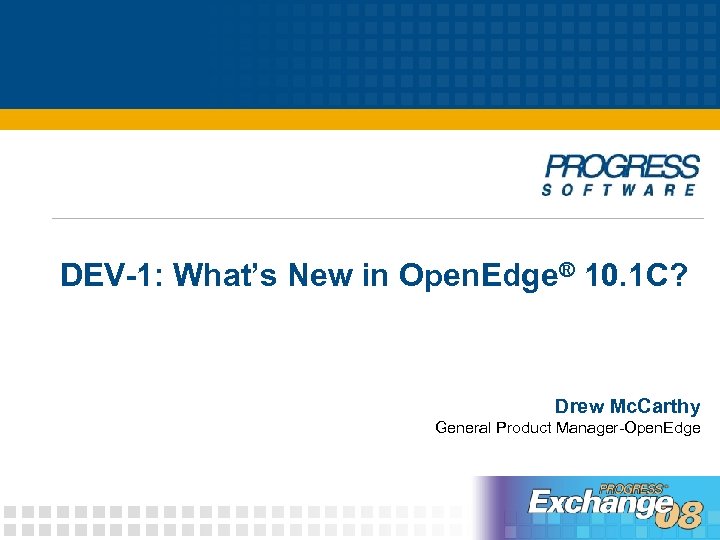 PROGRESS
SOFTWARE

DEV-1: What's New in OpenEdge® 10.1C?

Drew McCarthy
General Product Manager-OpenEdge

PROGRESS
Exchange 08